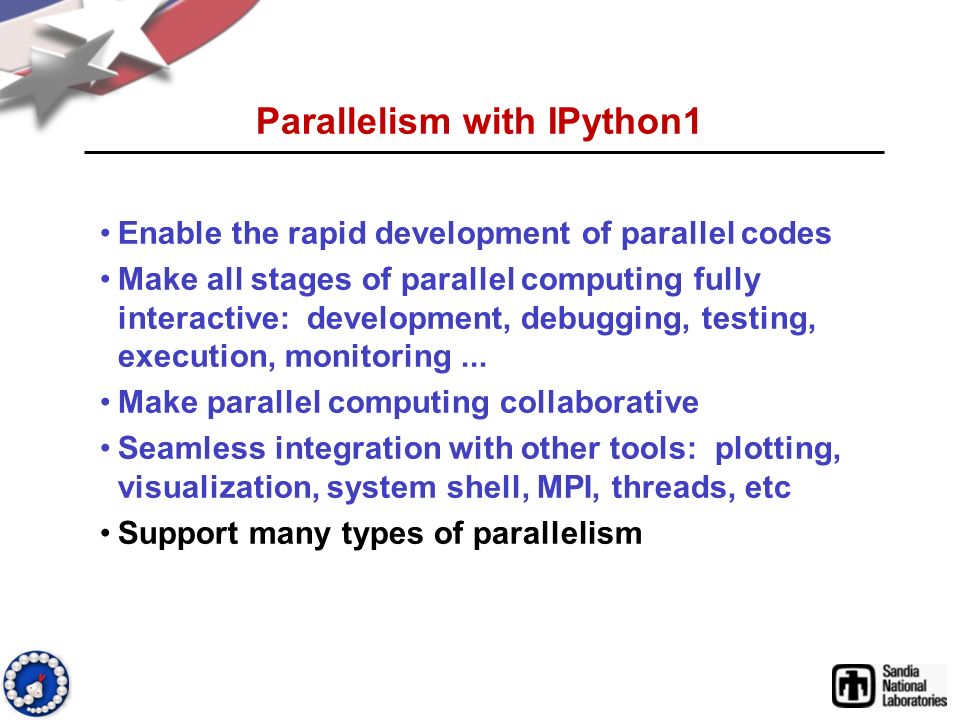 Parallelism with IPython1

• Enable the rapid development of parallel codes
• Make all stages of parallel computing fully interactive: development, debugging, testing, execution, monitoring ...
• Make parallel computing collaborative
• Seamless integration with other tools: plotting, visualization, system shell, MPI, threads, etc
• Support many types of parallelism

Sandia National Laboratories